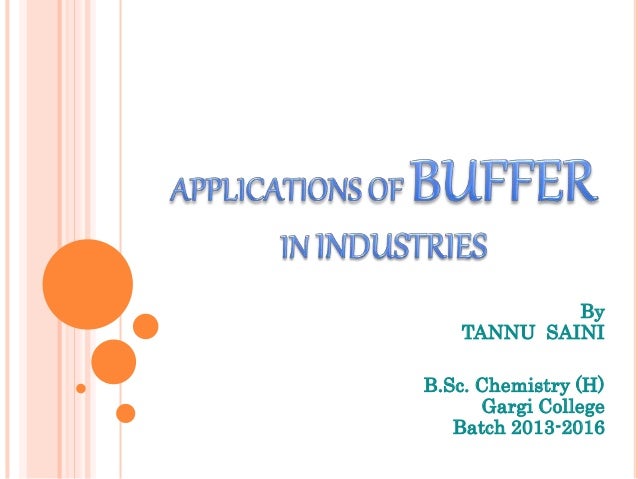 APPLICATIONS OF BUFFER IN INDUSTRIES

By
TANNU SAINI

B.Sc. Chemistry (H)
Gargi College
Batch 2013-2016